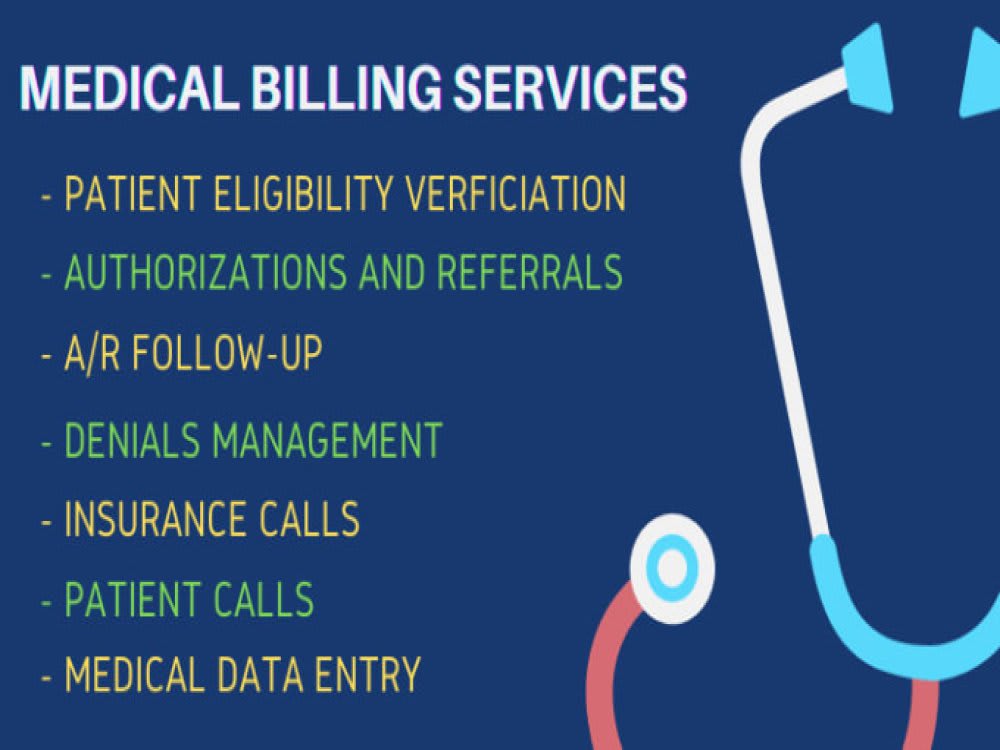 MEDICAL BILLING SERVICES

- PATIENT ELIGIBILITY VERFICIATION
- AUTHORIZATIONS AND REFERRALS
- A/R FOLLOW-UP
- DENIALS MANAGEMENT
- INSURANCE CALLS
- PATIENT CALLS
- MEDICAL DATA ENTRY